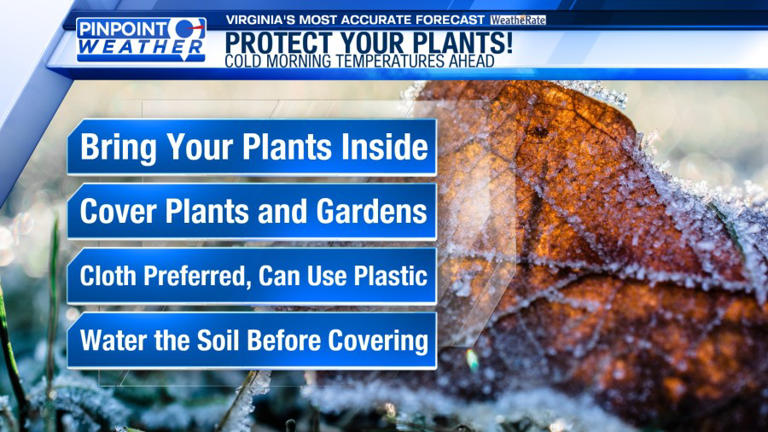 PINPOINT WEATHER

VIRGINIA'S MOST ACCURATE FORECAST WeatheRate

PROTECT YOUR PLANTS!
COLD MORNING TEMPERATURES AHEAD

Bring Your Plants Inside

Cover Plants and Gardens

Cloth Preferred, Can Use Plastic

Water the Soil Before Covering